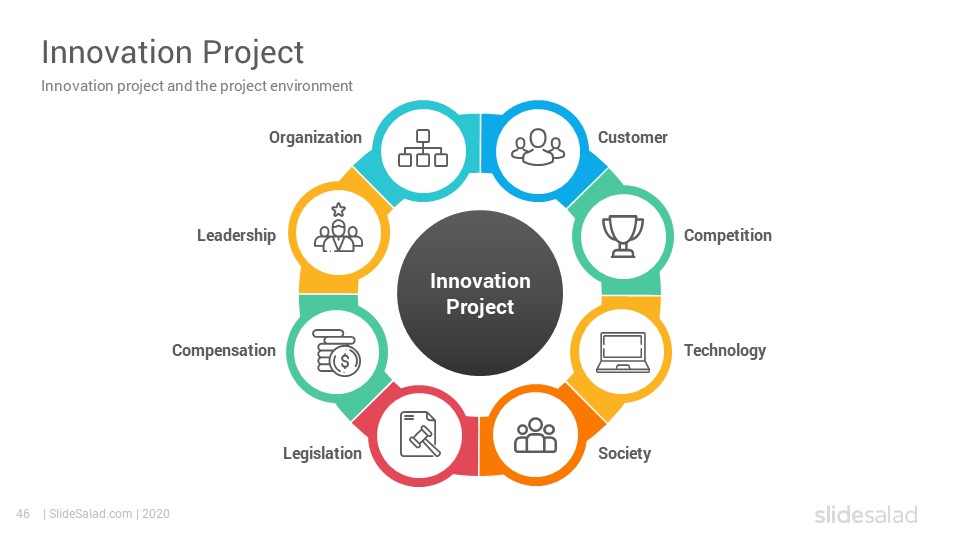 Innovation Project
Innovation project and the project environment

Organization
Customer
Leadership
Competition
Innovation Project
Compensation
Technology
Legislation
Society

46 | SlideSalad.com | 2020

slidesalad